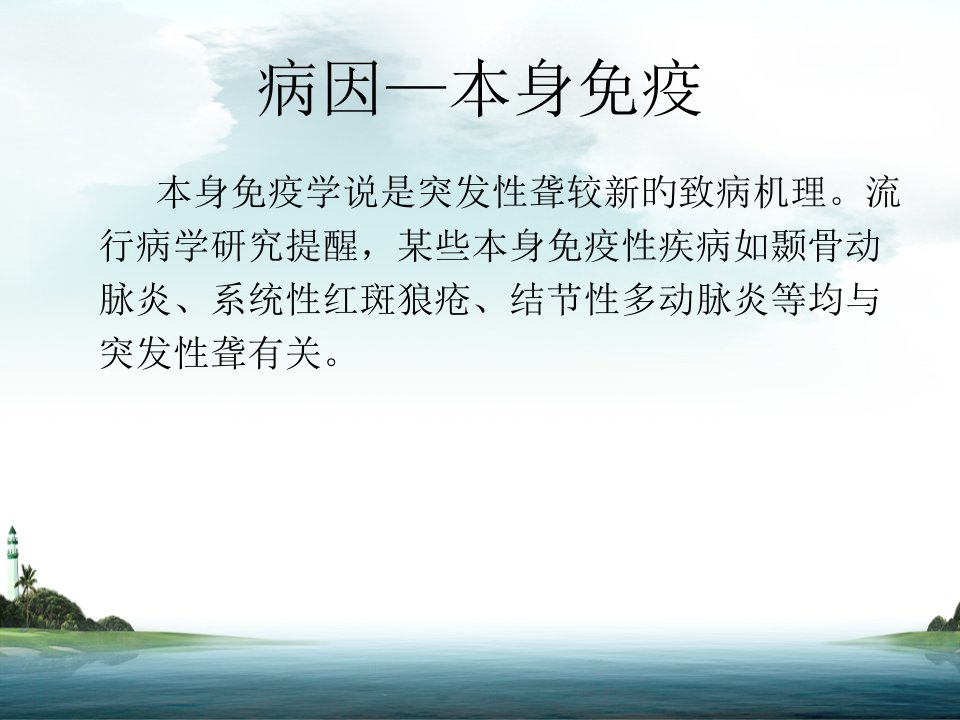 病因—本身免疫

本身免疫学说是突发性聋较新旳致病机理。流行病学研究提醒，某些本身免疫性疾病如颞骨动脉炎、系统性红斑狼疮、结节性多动脉炎等均与突发性聋有关。